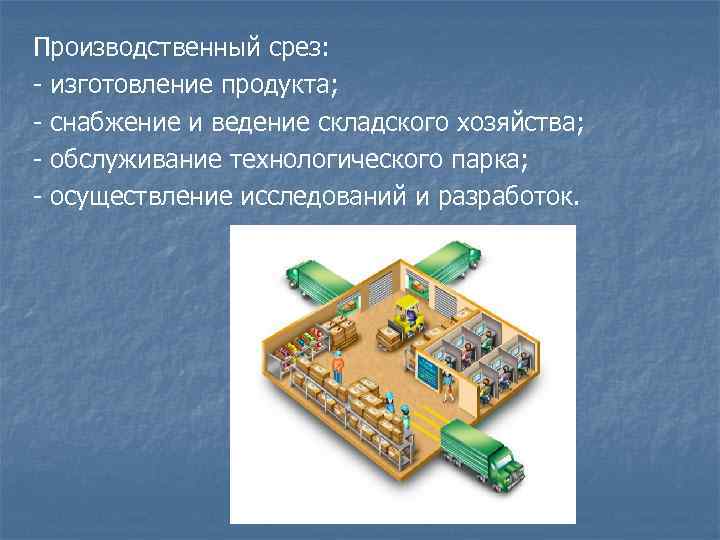 Производственный срез:
- изготовление продукта;
- снабжение и ведение складского хозяйства;
- обслуживание технологического парка;
- осуществление исследований и разработок.